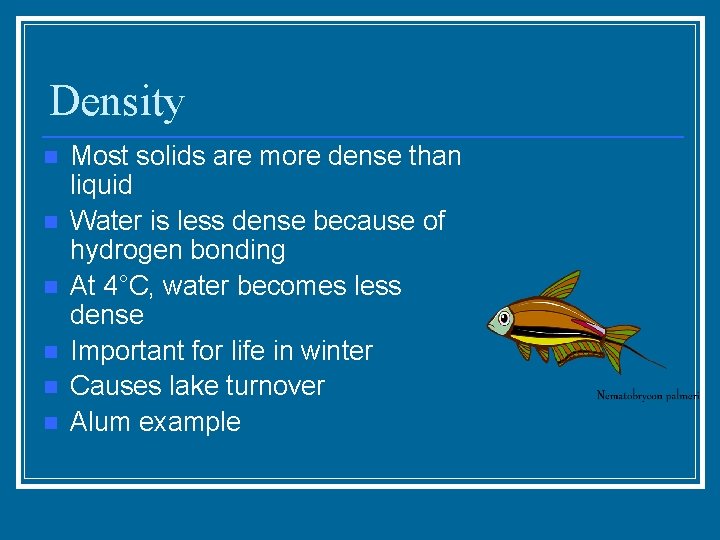 Density

- Most solids are more dense than liquid
- Water is less dense because of hydrogen bonding
- At 4°C, water becomes less dense
- Important for life in winter
- Causes lake turnover
- Alum example

Nematobrycon palmeri